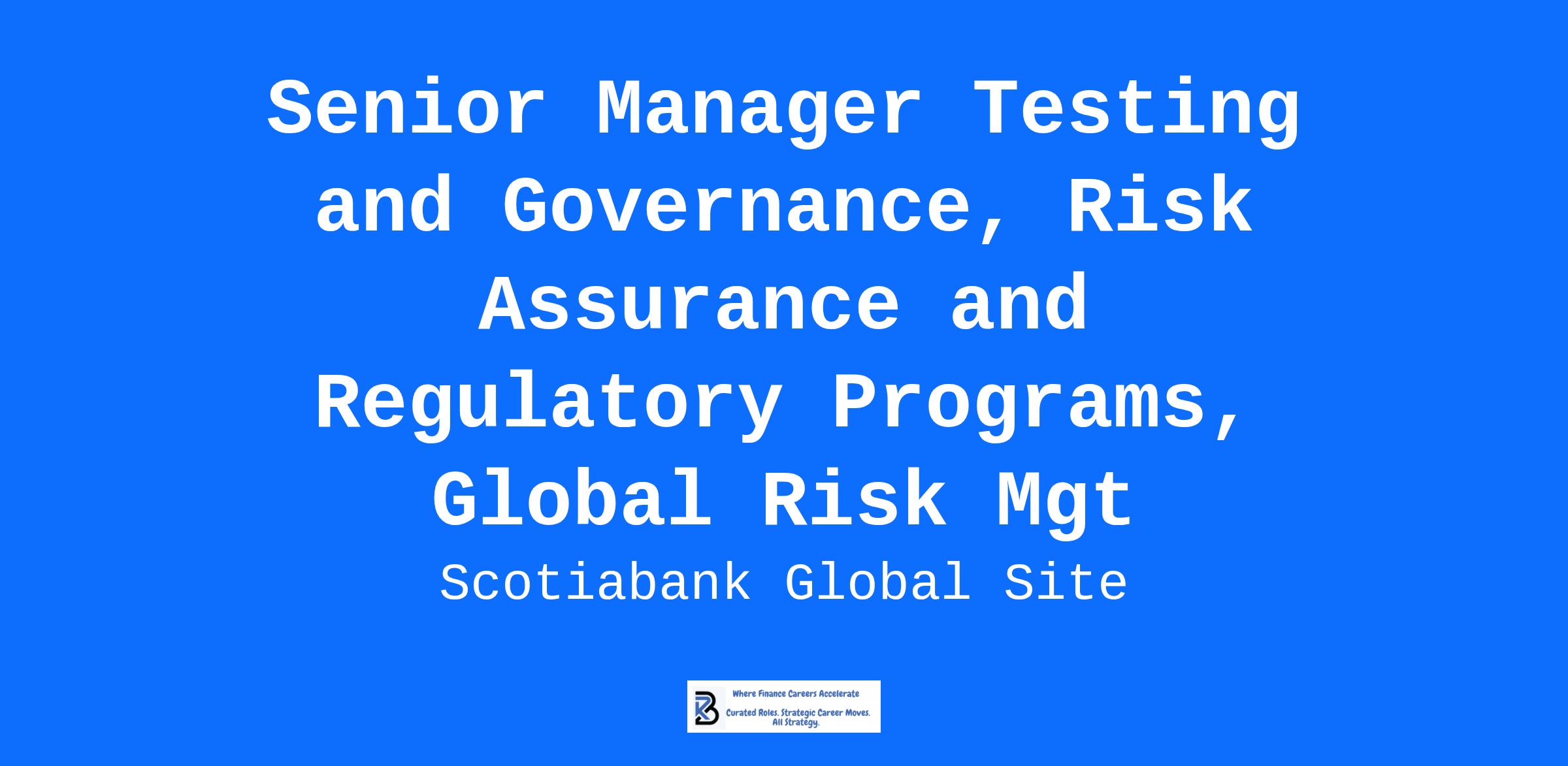 Senior Manager Testing and Governance, Risk Assurance and Regulatory Programs, Global Risk Mgt

Scotiabank Global Site

Where Finance Careers Accelerate

Curated Roles. Strategic Career Moves. All Strategy.